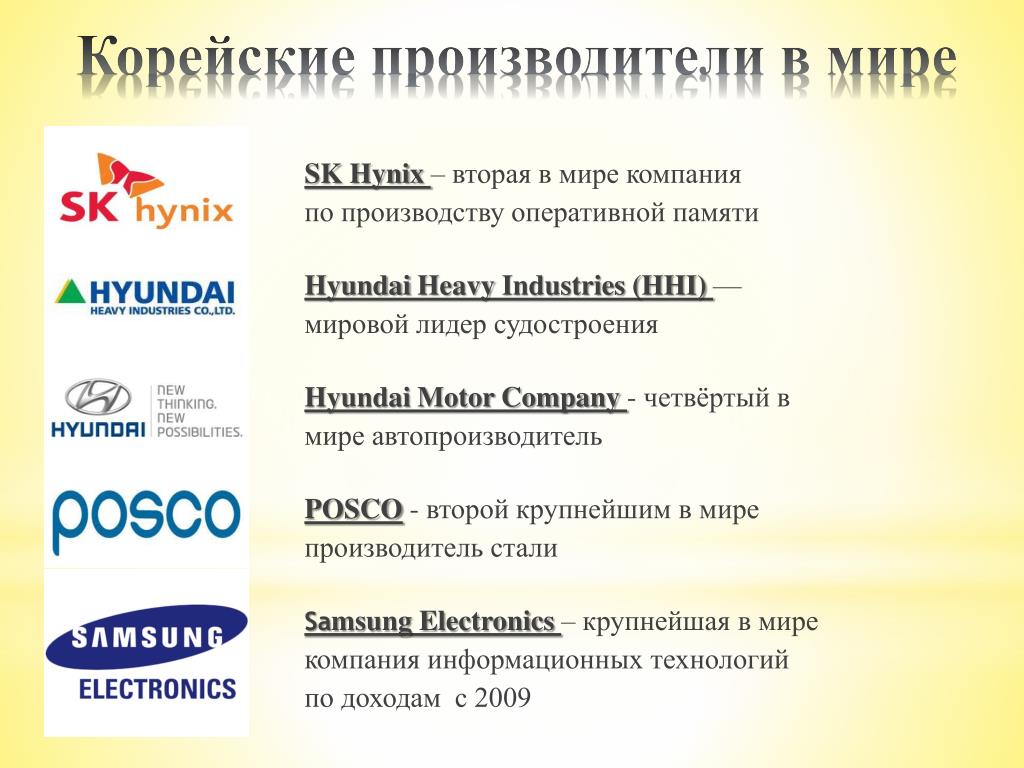 Корейские производители в мире

SK hynix

HYUNDAI
HEAVY INDUSTRIES CO.,LTD.

HYUNDAI NEW THINKING. NEW POSSIBILITIES.

posco

SAMSUNG
ELECTRONICS

SK Hynix – вторая в мире компания по производству оперативной памяти

Hyundai Heavy Industries (HHI) — мировой лидер судостроения

Hyundai Motor Company - четвёртый в мире автопроизводитель

POSCO - второй крупнейшим в мире производитель стали

Samsung Electronics – крупнейшая в мире компания информационных технологий по доходам с 2009